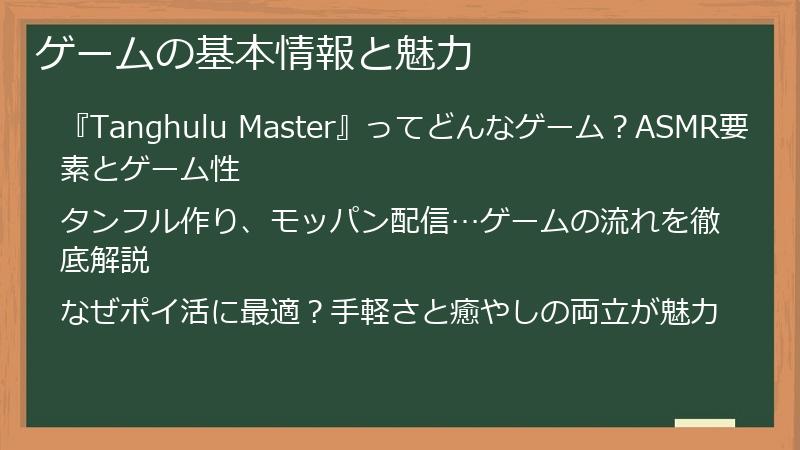 ゲームの基本情報と魅力

『Tanghulu Master』ってどんなゲーム？ASMR要素とゲーム性

タンフル作り、モッパン配信…ゲームの流れを徹底解説

なぜポイ活に最適？手軽さと癒やしの両立が魅力